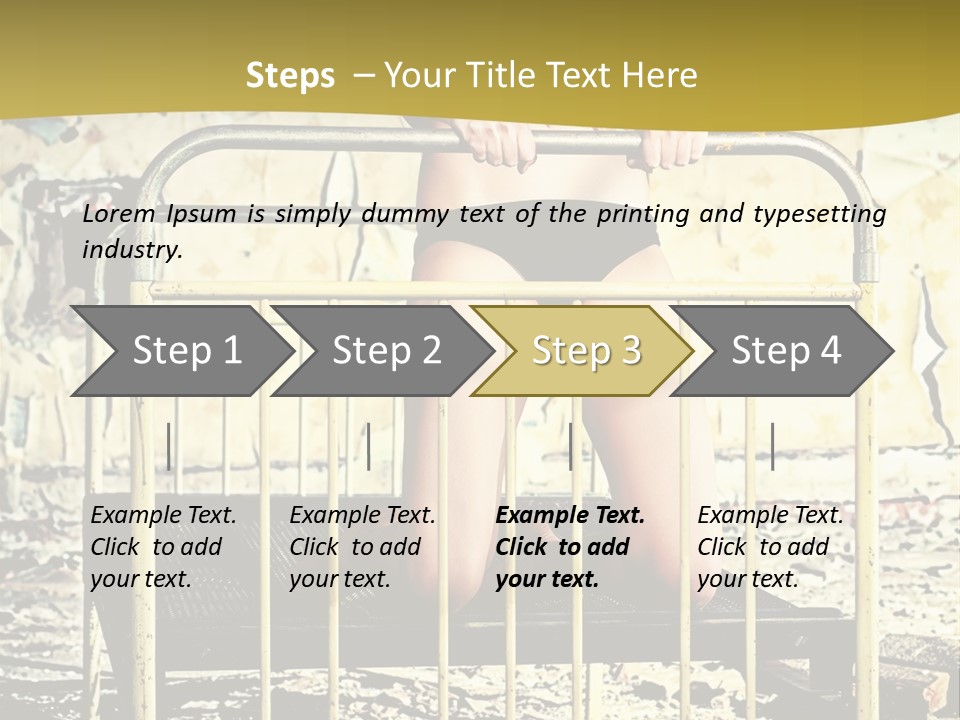 Steps – Your Title Text Here

Lorem Ipsum is simply dummy text of the printing and typesetting industry.

Step 1

Step 2

Step 3

Step 4

Example Text. Click to add your text.

Example Text. Click to add your text.

Example Text. Click to add your text.

Example Text. Click to add your text.